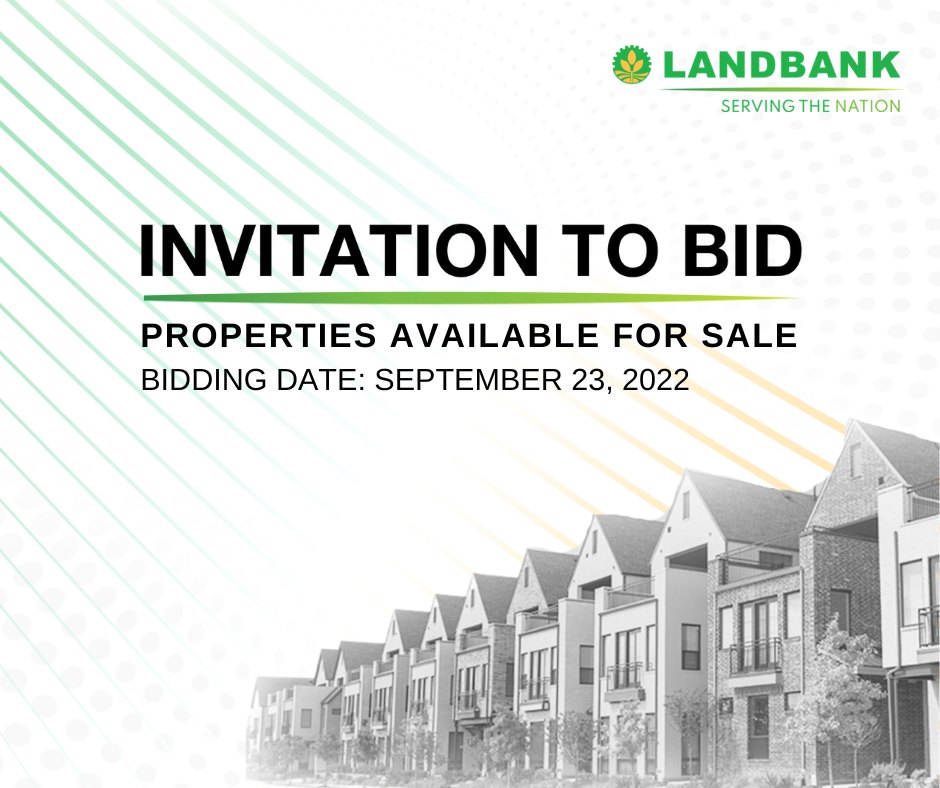 LANDBANK
SERVING THE NATION

INVITATION TO BID

PROPERTIES AVAILABLE FOR SALE
BIDDING DATE: SEPTEMBER 23, 2022